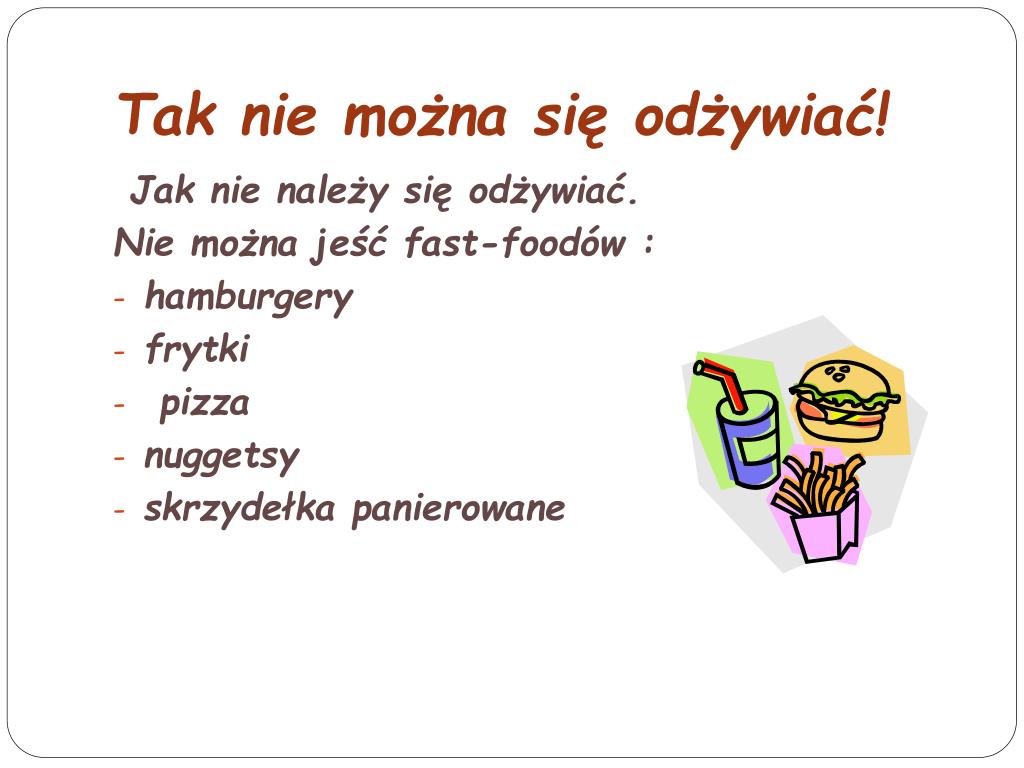 Tak nie można się odżywiać!

Jak nie należy się odżywiać.
Nie można jeść fast-foodów :
- hamburgery
- frytki
- pizza
- nuggetsy
- skrzydełka panierowane